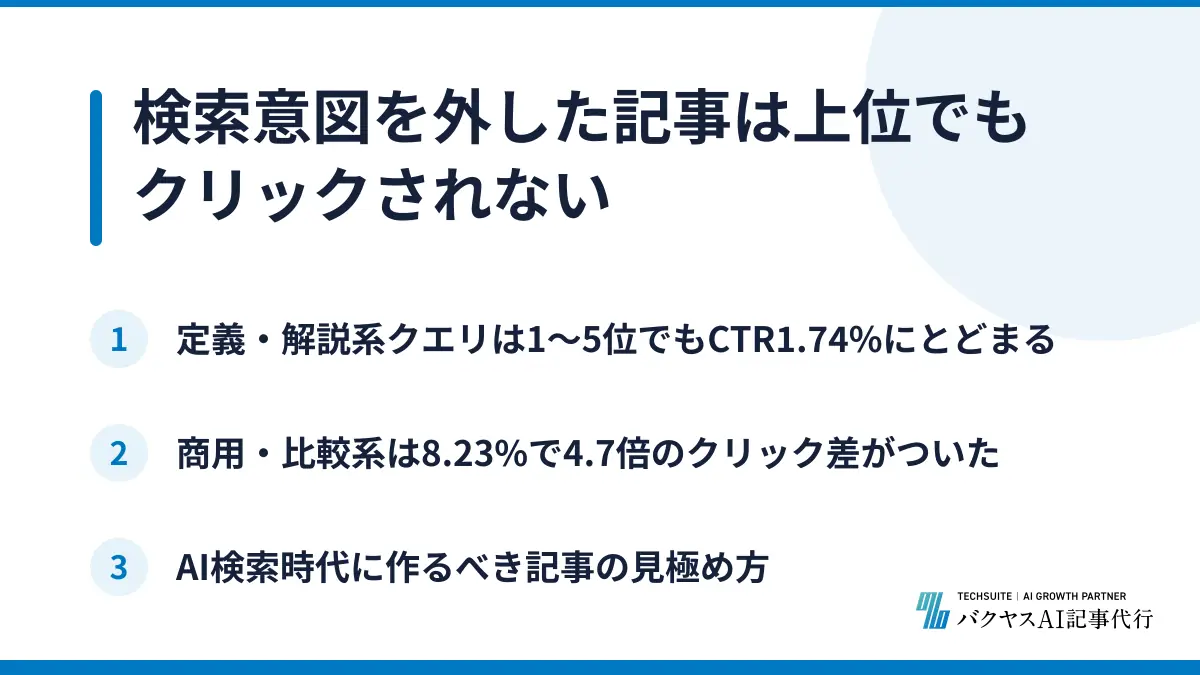 検索意図を外した記事は上位でもクリックされない

1 定義・解説系クエリは1〜5位でもCTR1.74%にとどまる

2 商用・比較系は8.23%で4.7倍のクリック差がついた

3 AI検索時代に作るべき記事の見極め方

TECHSUITE | AI GROWTH PARTNER
バクヤスAI記事代行